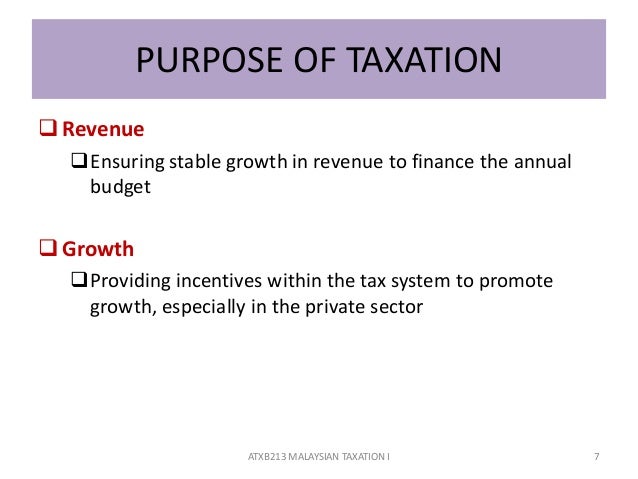 PURPOSE OF TAXATION

❑ Revenue

❑ Ensuring stable growth in revenue to finance the annual budget

❑ Growth

❑ Providing incentives within the tax system to promote growth, especially in the private sector

ATXB213 MALAYSIAN TAXATION I

7